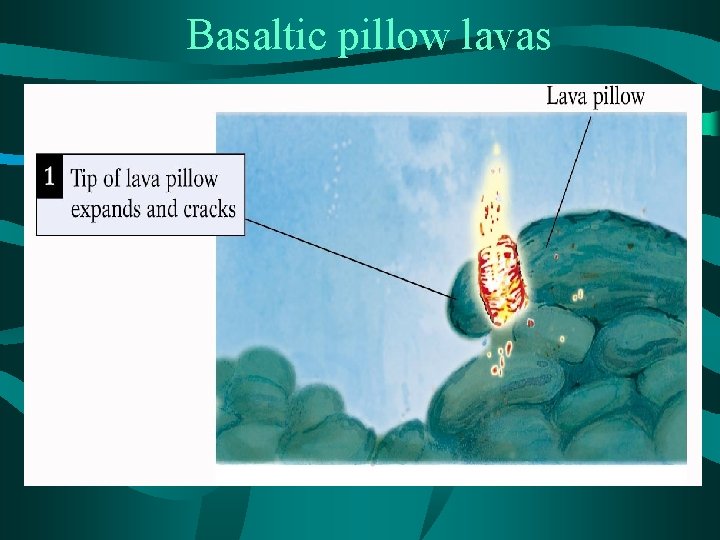 Basaltic pillow lavas

Lava pillow

1 Tip of lava pillow expands and cracks